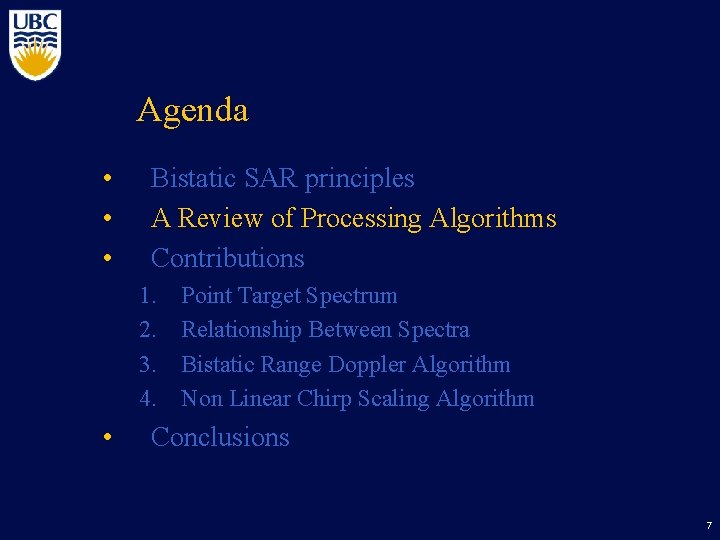 UBC

Agenda

• Bistatic SAR principles
• A Review of Processing Algorithms
• Contributions
1. Point Target Spectrum
2. Relationship Between Spectra
3. Bistatic Range Doppler Algorithm
4. Non Linear Chirp Scaling Algorithm
• Conclusions

7